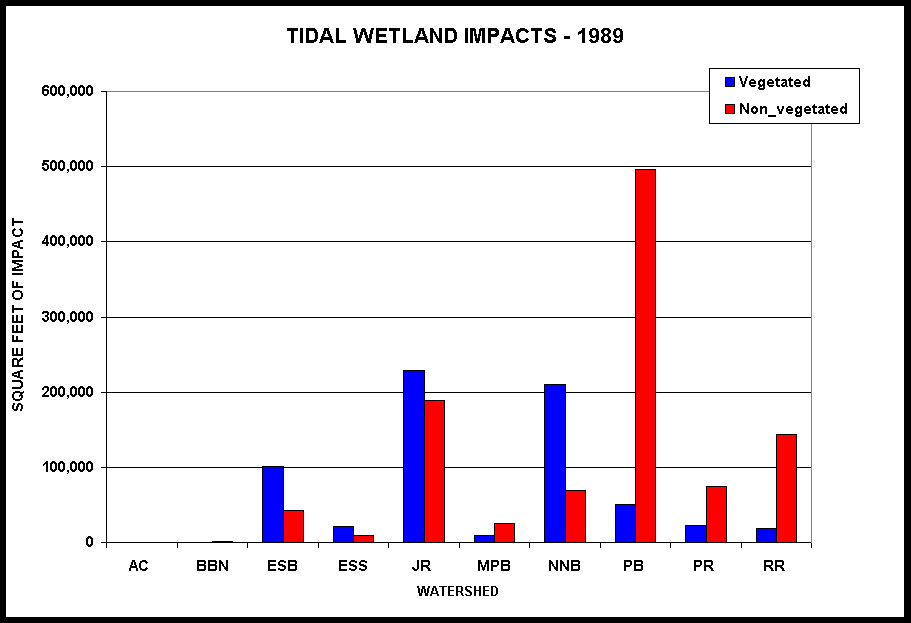 TIDAL WETLAND IMPACTS - 1989

Vegetated
Non_vegetated

SQUARE FEET OF IMPACT

600,000
500,000
400,000
300,000
200,000
100,000
0

AC BBN ESB ESS JR MPB NNB PB PR RR

WATERSHED